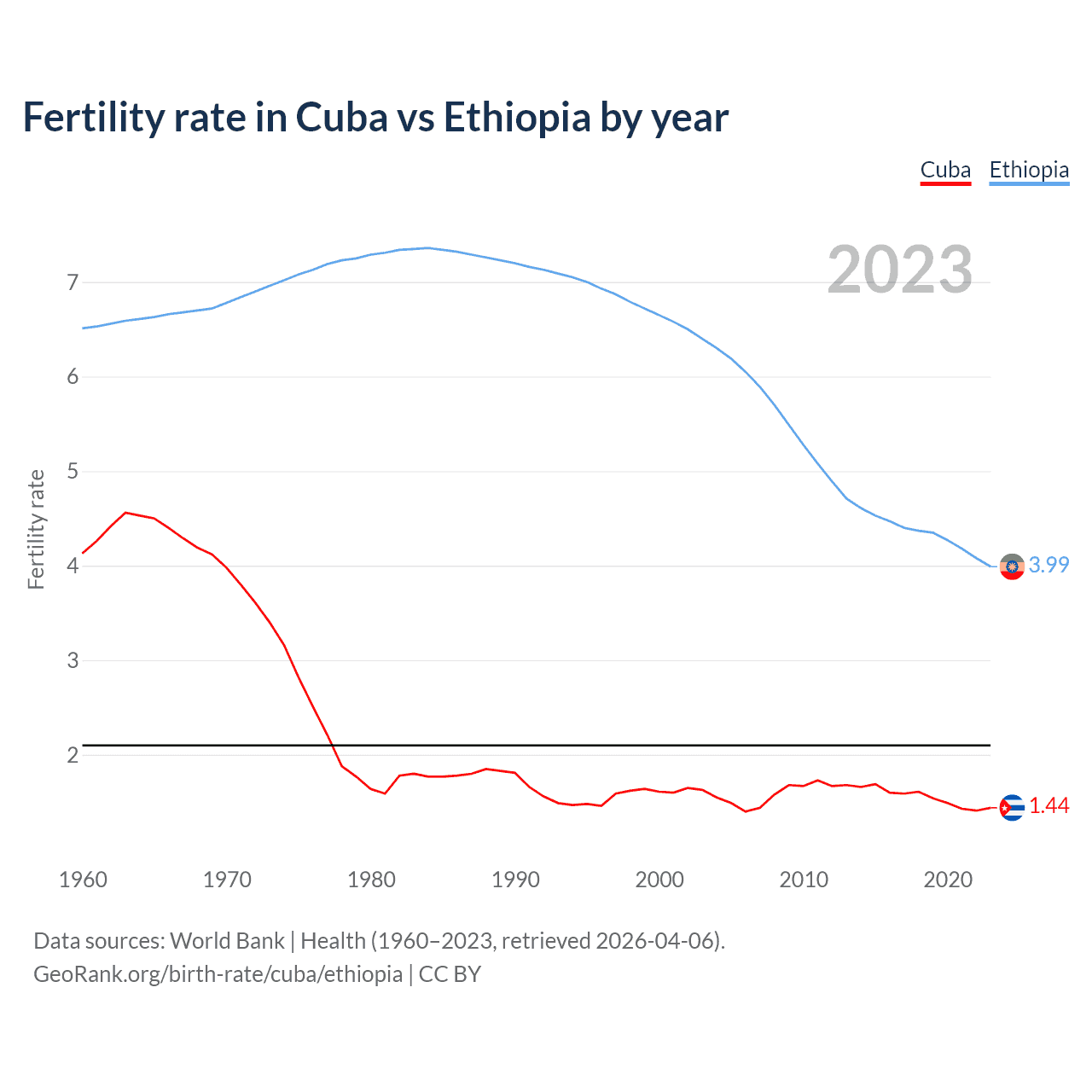 Fertility rate in Cuba vs Ethiopia by year

Cuba Ethiopia

2023

Fertility rate

7
6
5
4
3
2

3.99
1.44

1960 1970 1980 1990 2000 2010 2020

Data sources: World Bank | Health (1960–2023, retrieved 2026-04-06).
GeoRank.org/birth-rate/cuba/ethiopia | CC BY